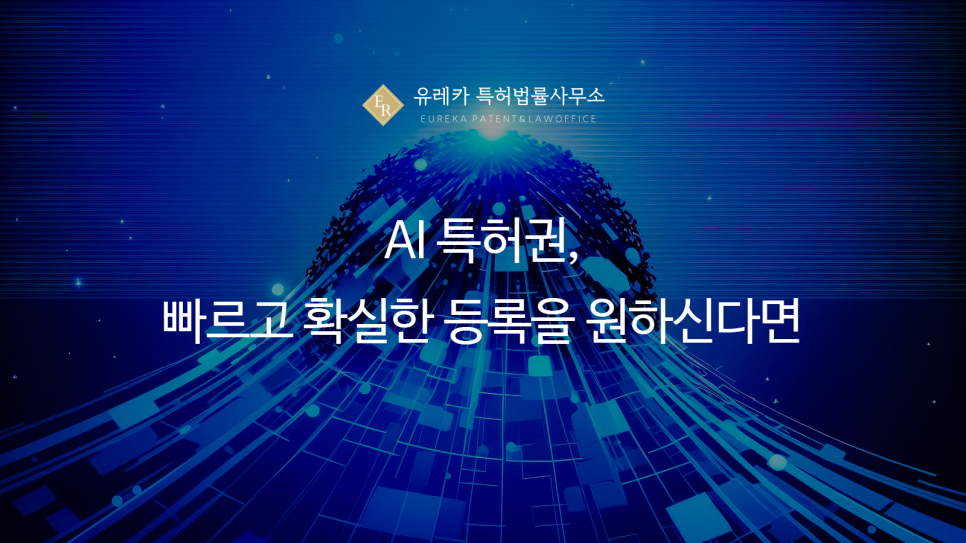 ER 유레카 특허법률사무소
EUREKA PATENT&LAWOFFICE

AI 특허권,
빠르고 확실한 등록을 원하신다면